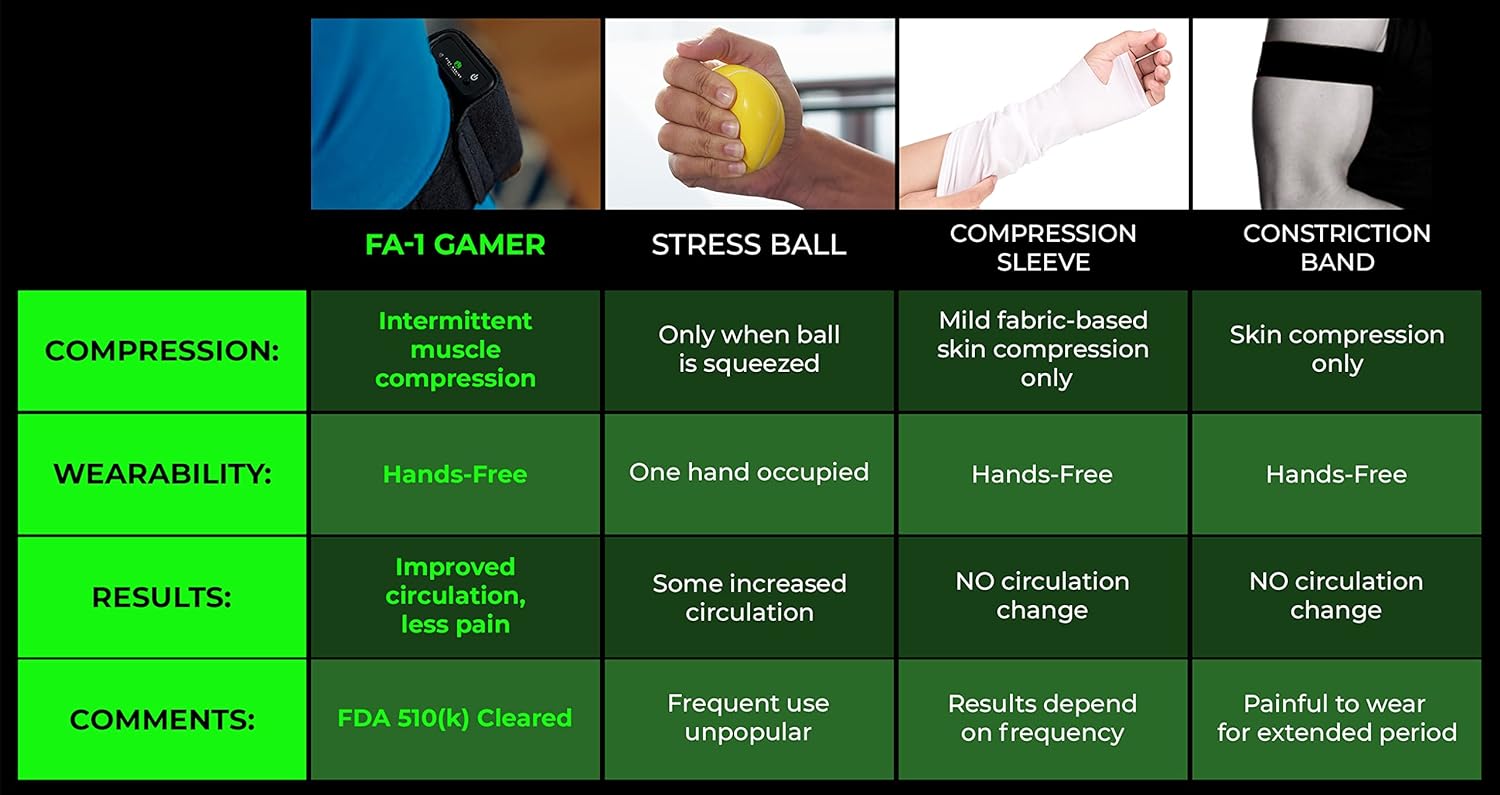 | | FA-1 GAMER | STRESS BALL | COMPRESSION SLEEVE | CONSTRICTION BAND |
|---|---|---|---|---|
| COMPRESSION: | Intermittent muscle compression | Only when ball is squeezed | Mild fabric-based skin compression only | Skin compression only |
| WEARABILITY: | Hands-Free | One hand occupied | Hands-Free | Hands-Free |
| RESULTS: | Improved circulation, less pain | Some increased circulation | NO circulation change | NO circulation change |
| COMMENTS: | FDA 510(k) Cleared | Frequent use unpopular | Results depend on frequency | Painful to wear for extended period |